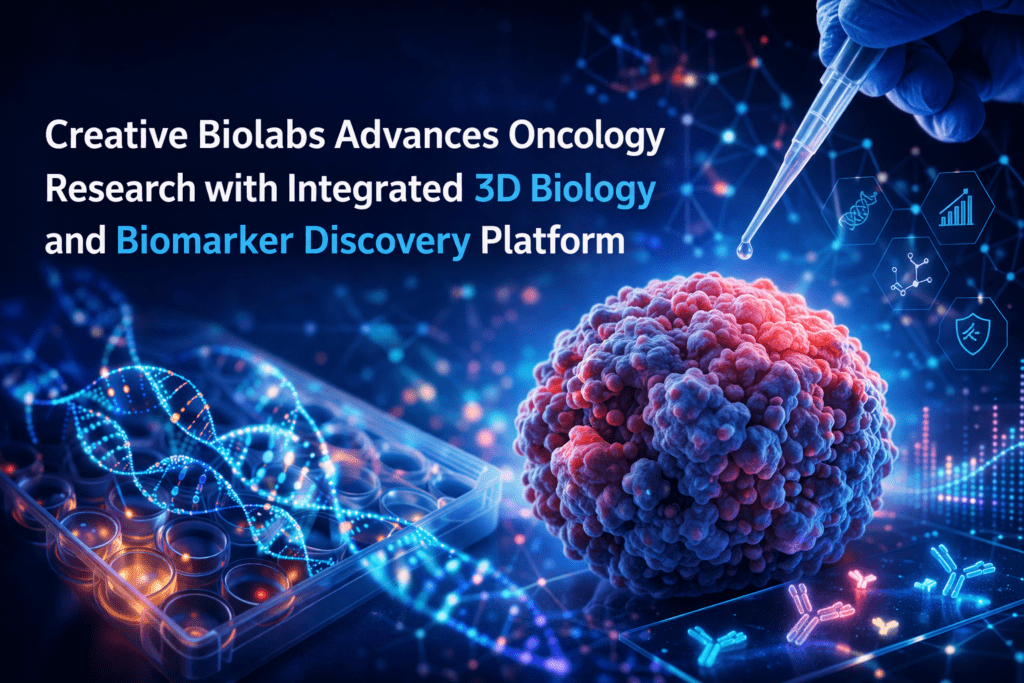 Creative Biolabs Advances Oncology Research with Integrated 3D Biology and Biomarker Discovery Platform